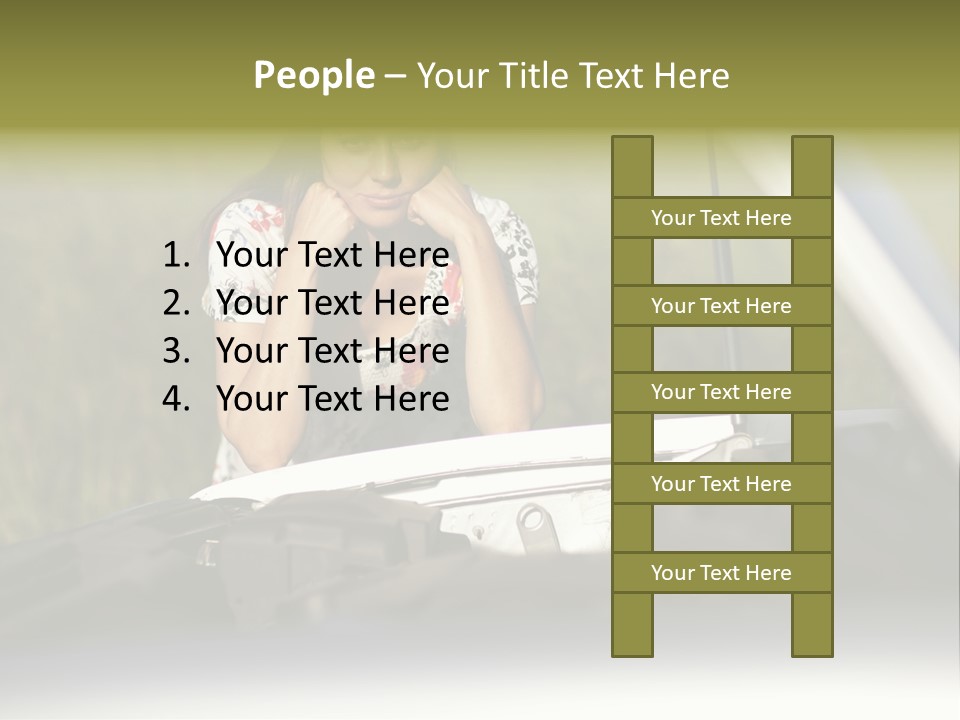 People – Your Title Text Here

1. Your Text Here
2. Your Text Here
3. Your Text Here
4. Your Text Here

Your Text Here
Your Text Here
Your Text Here
Your Text Here
Your Text Here